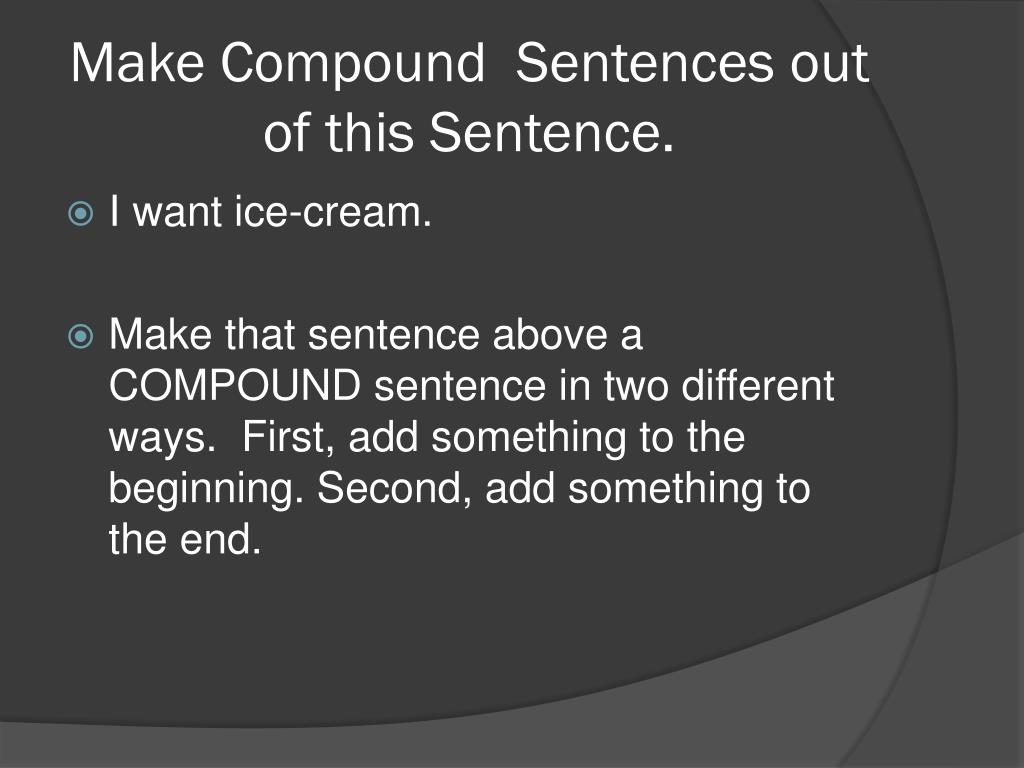 Make Compound  Sentences out of this Sentence.

I want ice-cream.

Make that sentence above a COMPOUND sentence in two different ways.  First, add something to the beginning. Second, add something to the end.